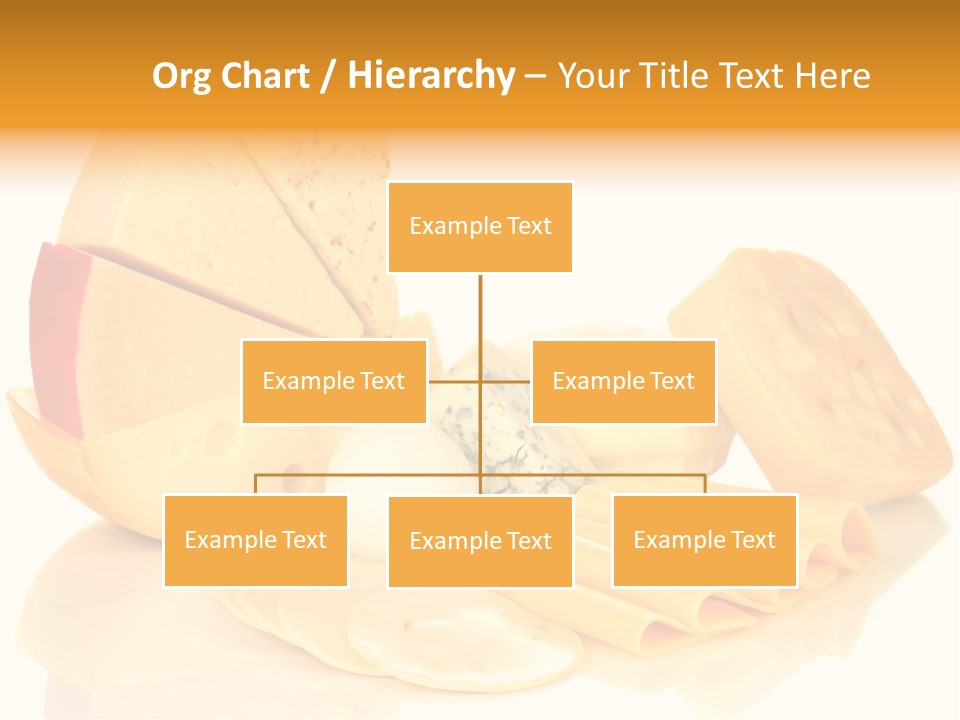 Org Chart / Hierarchy – Your Title Text Here

Example Text

Example Text

Example Text

Example Text

Example Text

Example Text